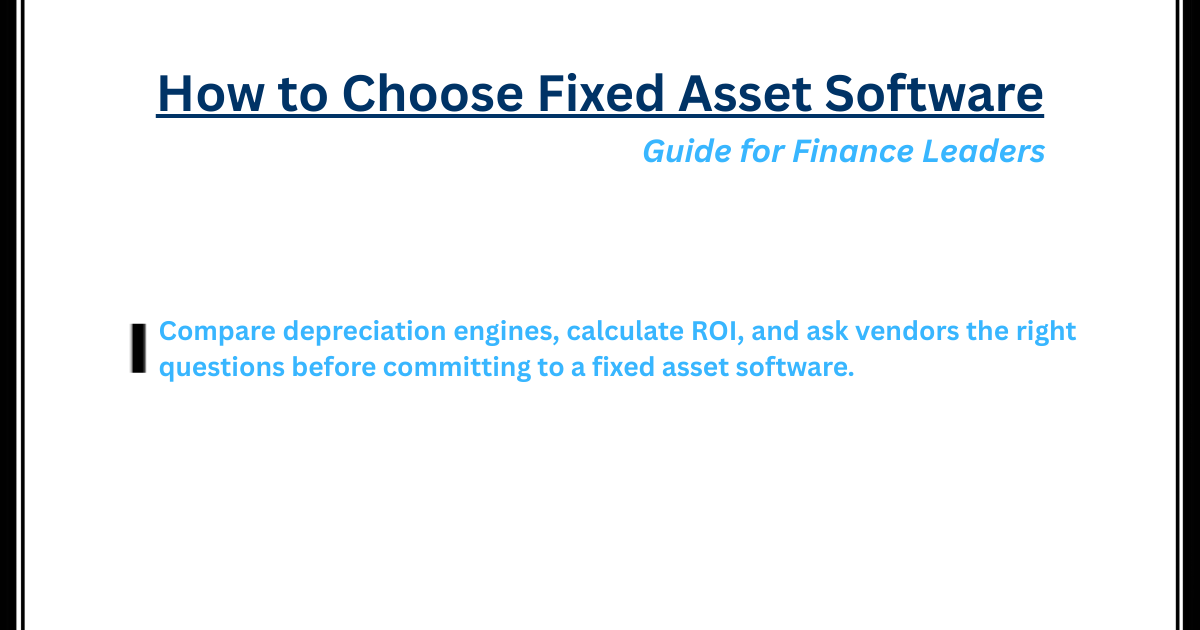 How to Choose Fixed Asset Software

Guide for Finance Leaders

Compare depreciation engines, calculate ROI, and ask vendors the right questions before committing to a fixed asset software.